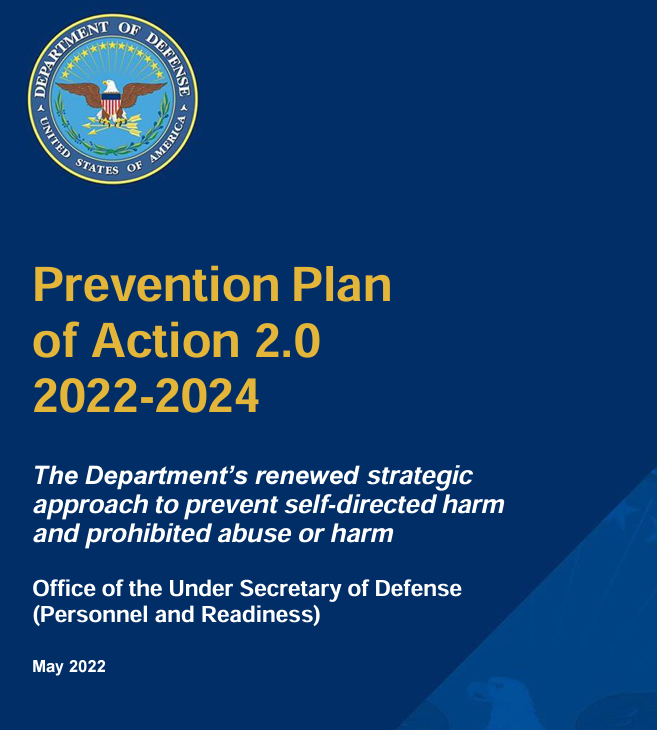 DEPARTMENT OF DEFENSE
UNITED STATES OF AMERICA

Prevention Plan of Action 2.0 2022-2024

The Department's renewed strategic approach to prevent self-directed harm and prohibited abuse or harm

Office of the Under Secretary of Defense (Personnel and Readiness)

May 2022